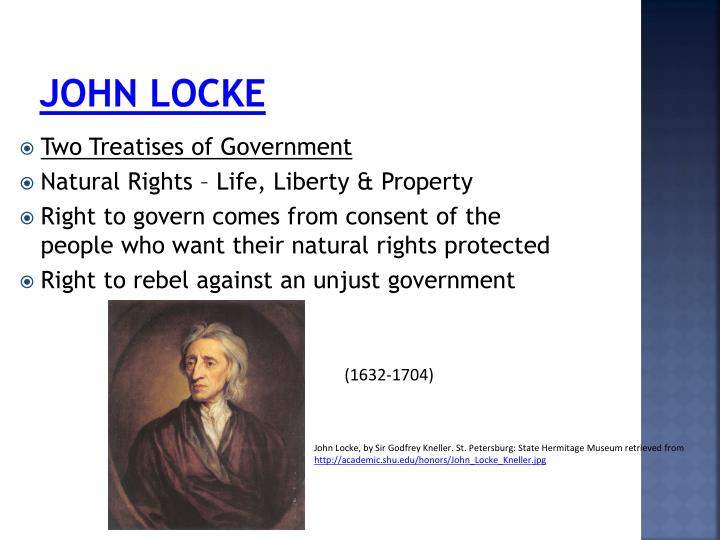 JOHN LOCKE

Two Treatises of Government

Natural Rights – Life, Liberty & Property

Right to govern comes from consent of the people who want their natural rights protected

Right to rebel against an unjust government

(1632-1704)

John Locke, by Sir Godfrey Kneller. St. Petersburg: State Hermitage Museum retrieved from http://academic.shu.edu/honors/John_Locke_Kneller.jpg